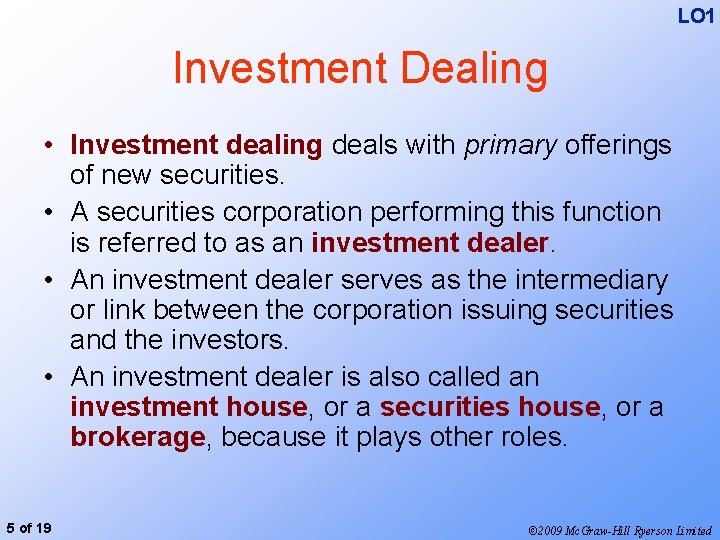 LO1

Investment Dealing

• Investment dealing deals with primary offerings of new securities.

• A securities corporation performing this function is referred to as an investment dealer.

• An investment dealer serves as the intermediary or link between the corporation issuing securities and the investors.

• An investment dealer is also called an investment house, or a securities house, or a brokerage, because it plays other roles.

5 of 19

©2009 McGraw-Hill Ryerson Limited